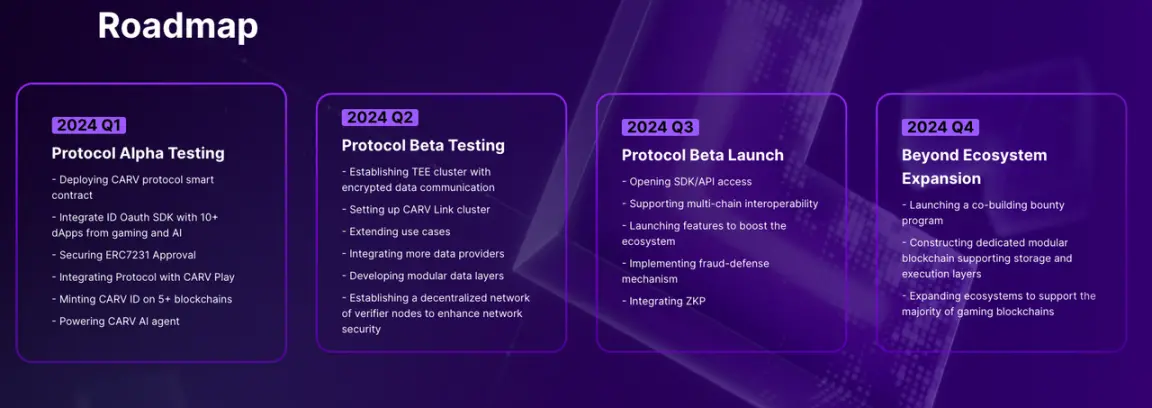 Roadmap

2024 Q1
Protocol Alpha Testing
- Deploying CARV protocol smart contract
- Integrate ID Oauth SDK with 10+ dApps from gaming and AI
- Securing ERC7231 Approval
- Integrating Protocol with CARV Play
- Minting CARV ID on 5+ blockchains
- Powering CARV AI agent

2024 Q2
Protocol Beta Testing
- Establishing TEE cluster with encrypted data communication
- Setting up CARV Link cluster
- Extending use cases
- Integrating more data providers
- Developing modular data layers
- Establishing a decentralized network of verifier nodes to enhance network security

2024 Q3
Protocol Beta Launch
- Opening SDK/API access
- Supporting multi-chain interoperability
- Launching features to boost the ecosystem
- Implementing fraud-defense mechanism
- Integrating ZKP

2024 Q4
Beyond Ecosystem Expansion
- Launching a co-building bounty program
- Constructing dedicated modular blockchain supporting storage and execution layers
- Expanding ecosystems to support the majority of gaming blockchains